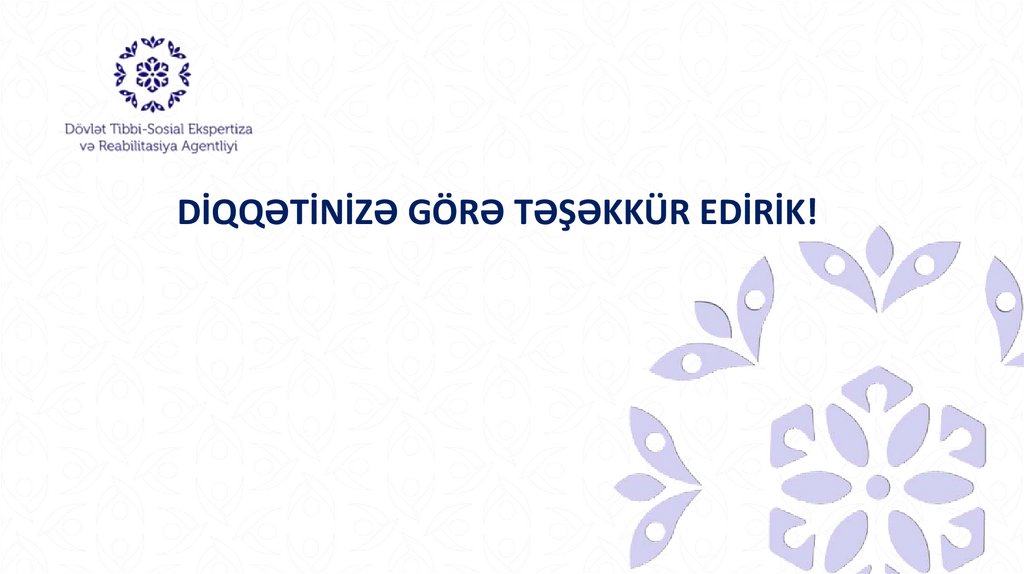 Dövlət Tibbi-Sosial Ekspertiza
və Reabilitasiya Agentliyi

DİQQƏTİNİZƏ GÖRƏ TƏŞƏKKÜR EDİRİK!